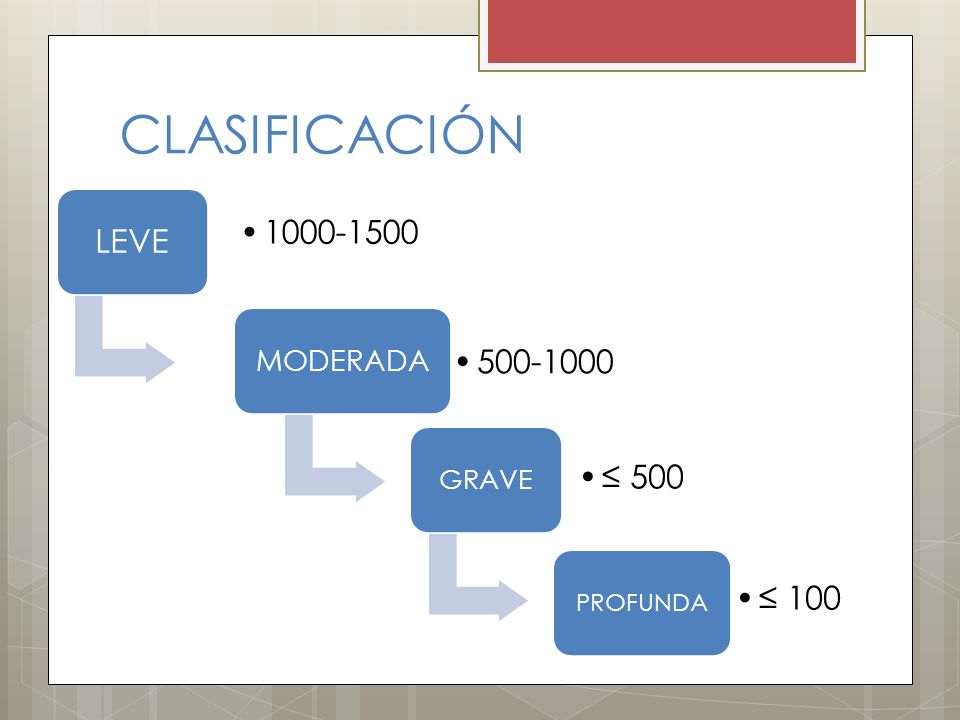 CLASIFICACIÓN

LEVE

• 1000-1500

MODERADA

• 500-1000

GRAVE

• $\leq$ 500

PROFUNDA

• $\leq$ 100